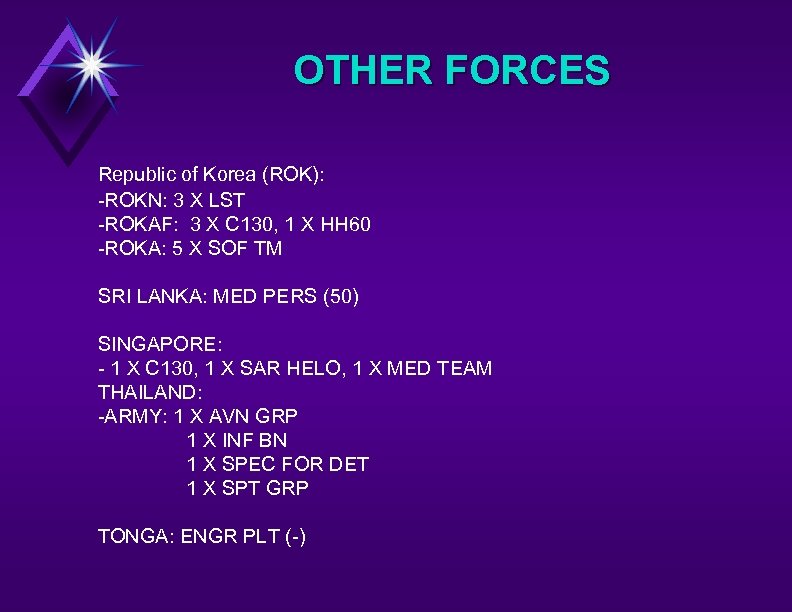 OTHER FORCES

Republic of Korea (ROK):
-ROKN: 3 X LST
-ROKAF: 3 X C130, 1 X HH60
-ROKA: 5 X SOF TM

SRI LANKA: MED PERS (50)

SINGAPORE:
- 1 X C130, 1 X SAR HELO, 1 X MED TEAM
THAILAND:
-ARMY: 1 X AVN GRP
1 X INF BN
1 X SPEC FOR DET
1 X SPT GRP

TONGA: ENGR PLT (-)